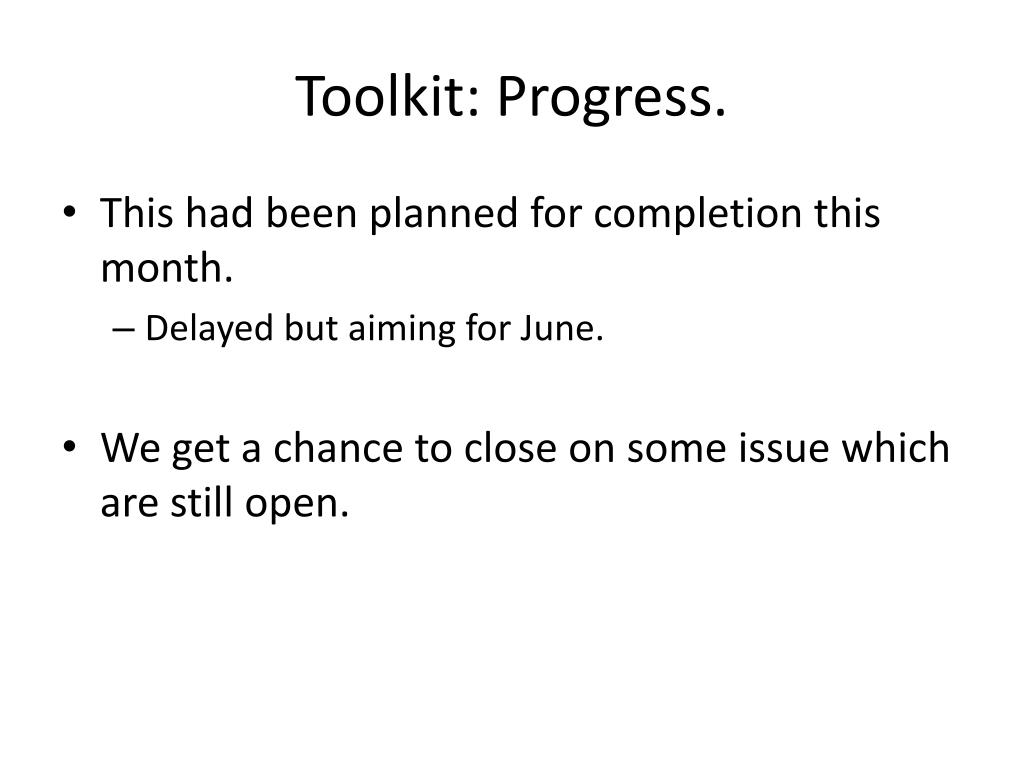 Toolkit: Progress.

• This had been planned for completion this month.
– Delayed but aiming for June.

• We get a chance to close on some issue which are still open.